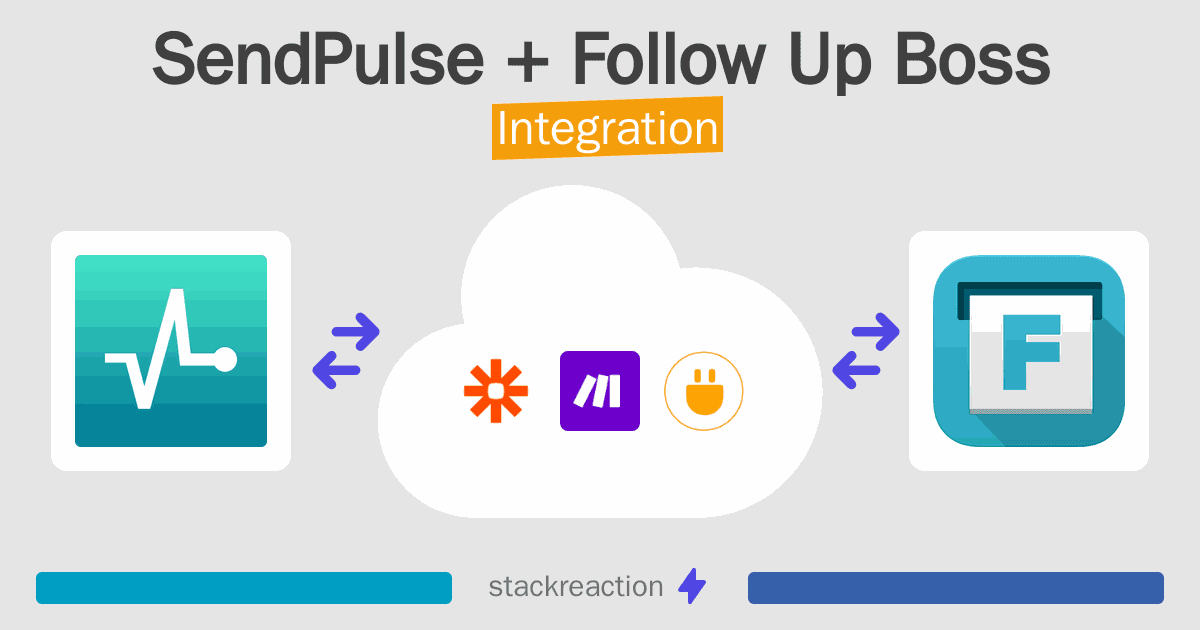 SendPulse + Follow Up Boss
Integration

F

stackreaction